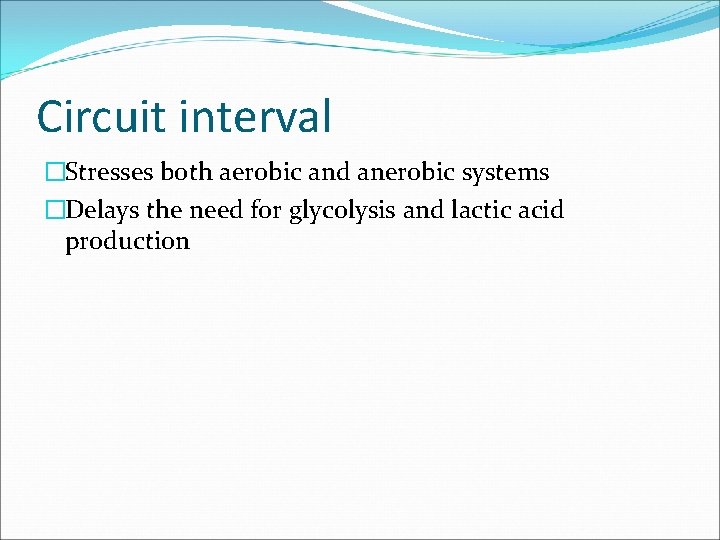 Circuit interval

□Stresses both aerobic and anerobic systems

□Delays the need for glycolysis and lactic acid production